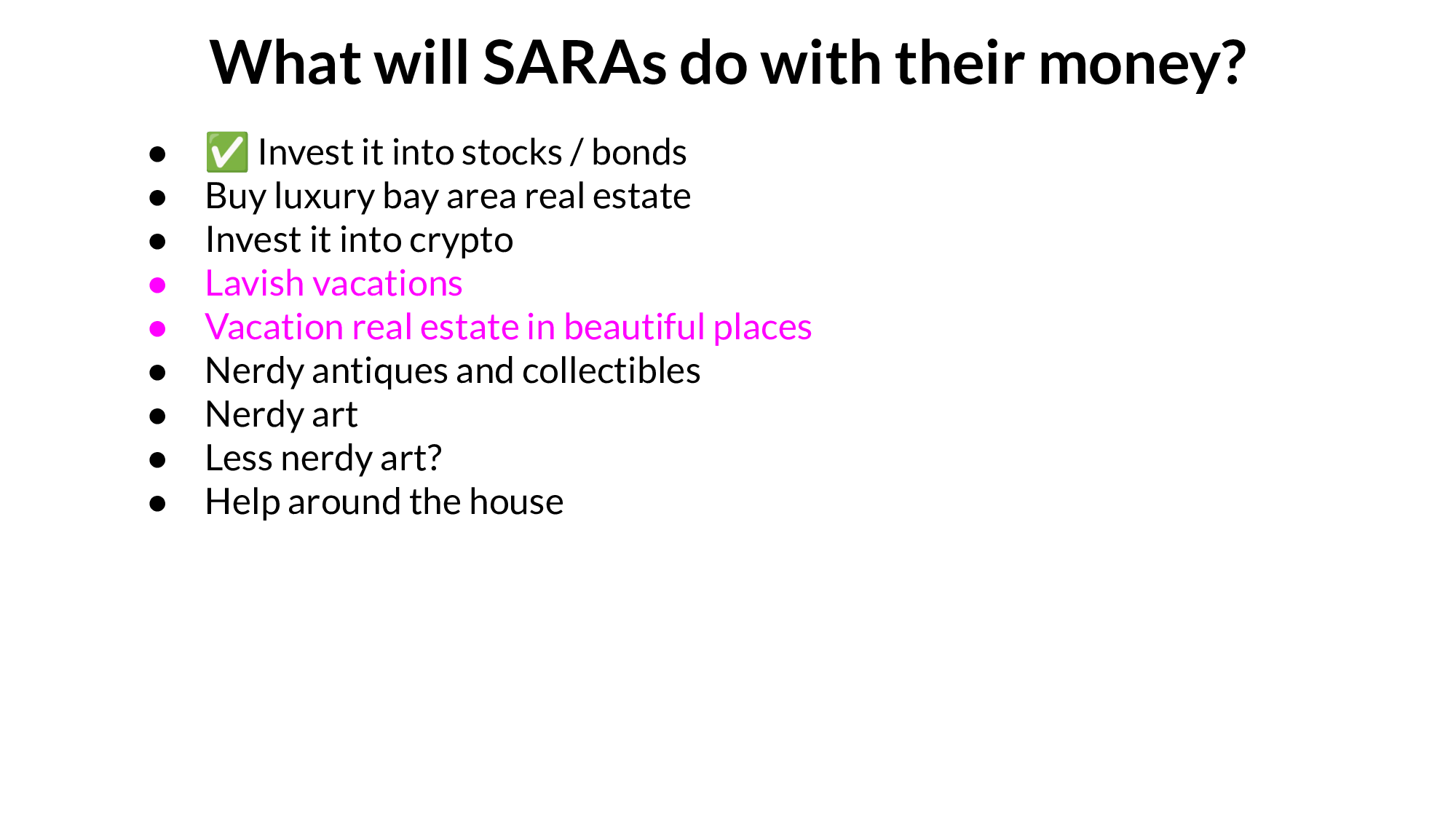 What will SARAs do with their money?

- ✅ Invest it into stocks / bonds
- Buy luxury bay area real estate
- Invest it into crypto
- Lavish vacations
- Vacation real estate in beautiful places
- Nerdy antiques and collectibles
- Nerdy art
- Less nerdy art?
- Help around the house